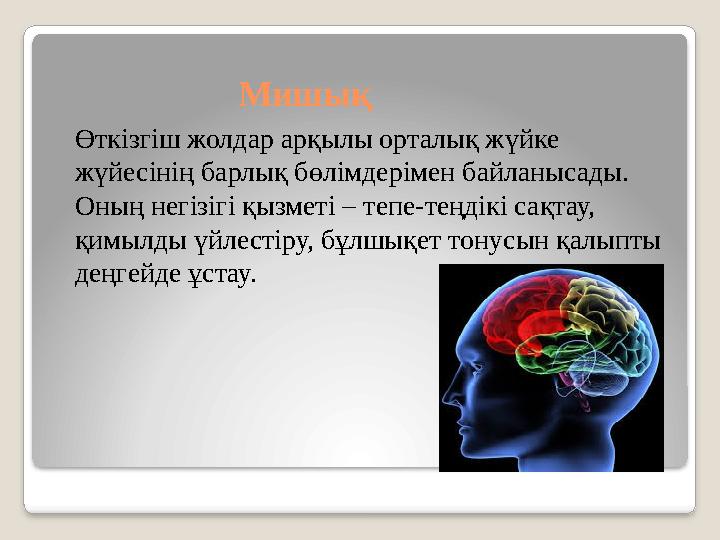 Мишық

Өткізгіш жолдар арқылы орталық жүйке жүйесінің барлық бөлімдерімен байланысады. Оның негізігі қызметі – тепе-теңдікі сақтау, қимылды үйлестіру, бұлшықет тонусын қалыпты деңгейде ұстау.